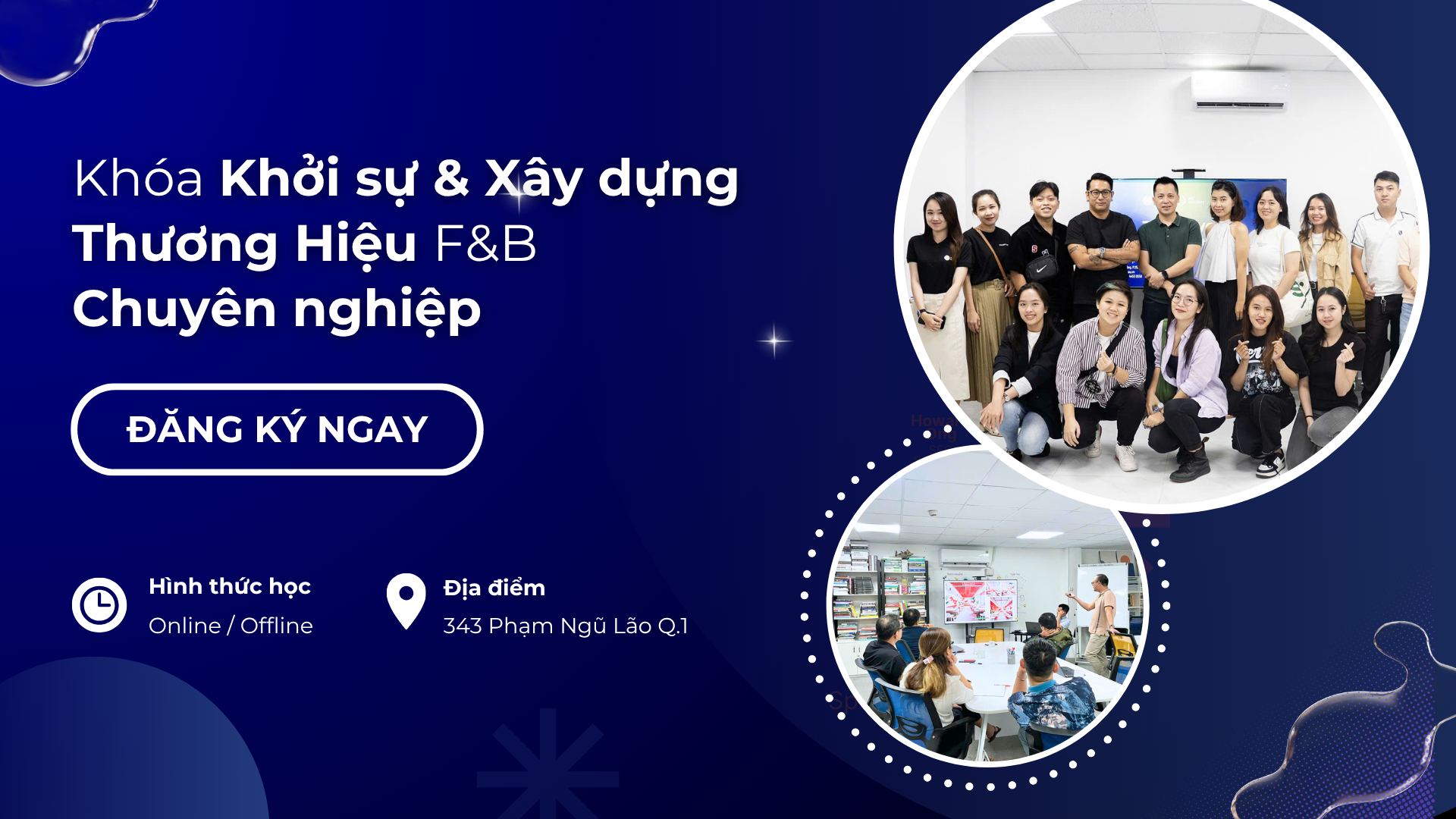 Khóa Khởi sự & Xây dựng Thương Hiệu F&B Chuyên nghiệp

ĐĂNG KÝ NGAY

Hình thức học
Online / Offline

Địa điểm
343 Phạm Ngũ Lão Q.1